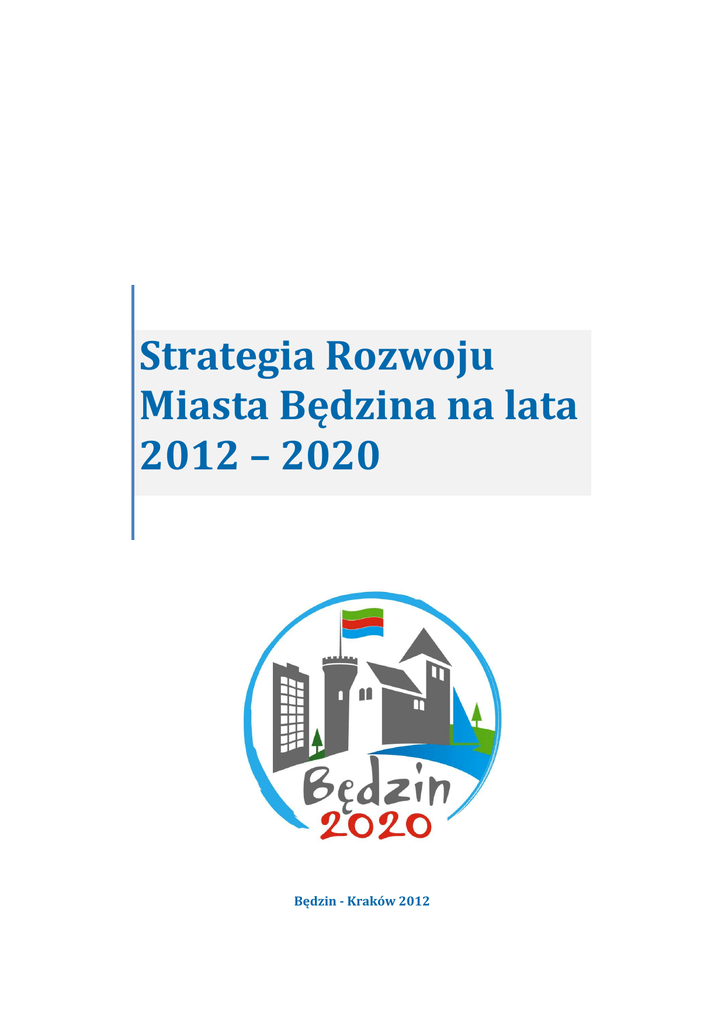 Strategia Rozwoju Miasta Będzina na lata 2012 – 2020

Będzin
2020

Będzin - Kraków 2012